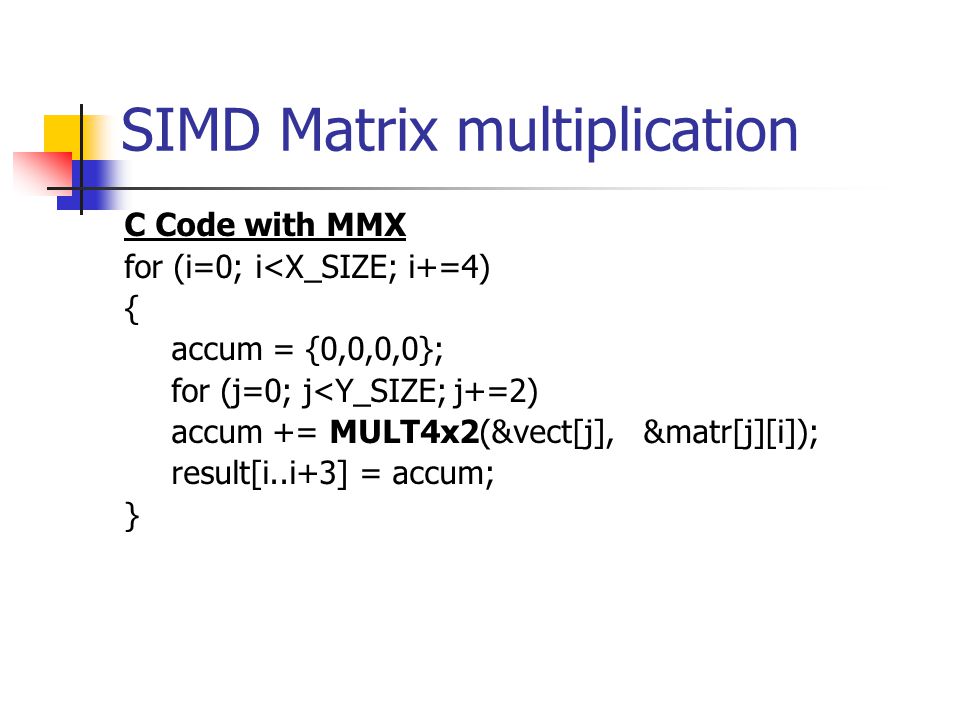 SIMD Matrix multiplication

C Code with MMX

for (i=0; i<X_SIZE; i+=4)
{
accum = {0,0,0,0};
for (j=0; j<Y_SIZE; j+=2)
accum += MULT4x2(&vect[j], &matr[j][i]);
result[i..i+3] = accum;
}